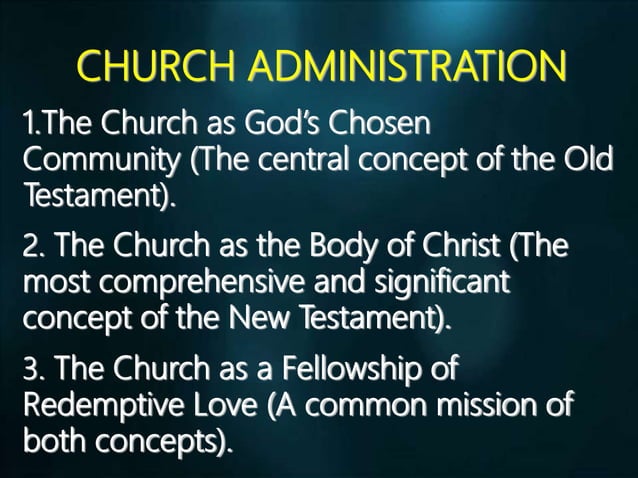 CHURCH ADMINISTRATION

1.The Church as God's Chosen Community (The central concept of the Old Testament).

2. The Church as the Body of Christ (The most comprehensive and significant concept of the New Testament).

3. The Church as a Fellowship of Redemptive Love (A common mission of both concepts).